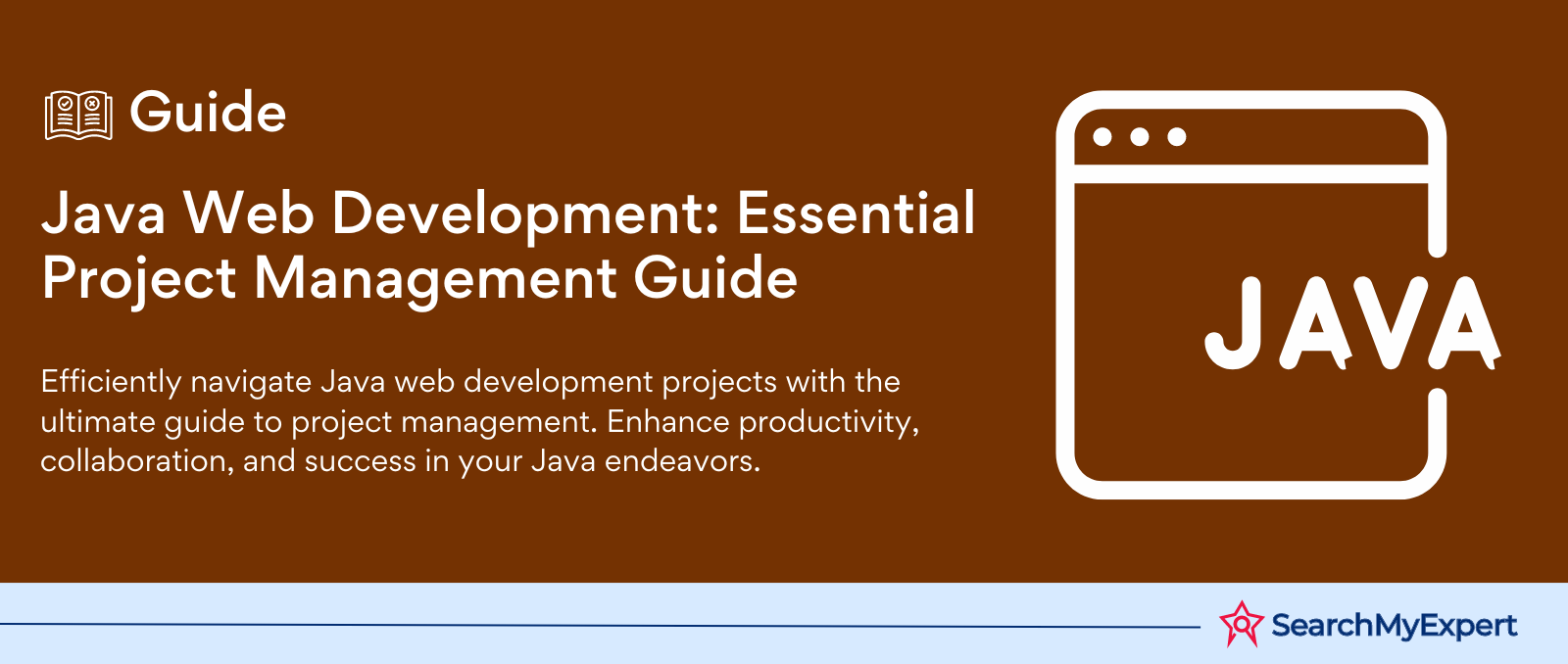 Guide

Java Web Development: Essential Project Management Guide

Efficiently navigate Java web development projects with the ultimate guide to project management. Enhance productivity, collaboration, and success in your Java endeavors.

JAVA

SearchMyExpert